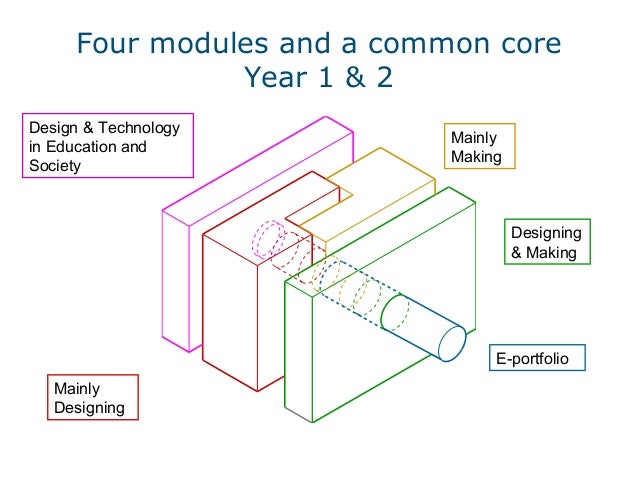 Four modules and a common core
Year 1 & 2

Design & Technology in Education and Society

Mainly Making

Designing & Making

E-portfolio

Mainly Designing